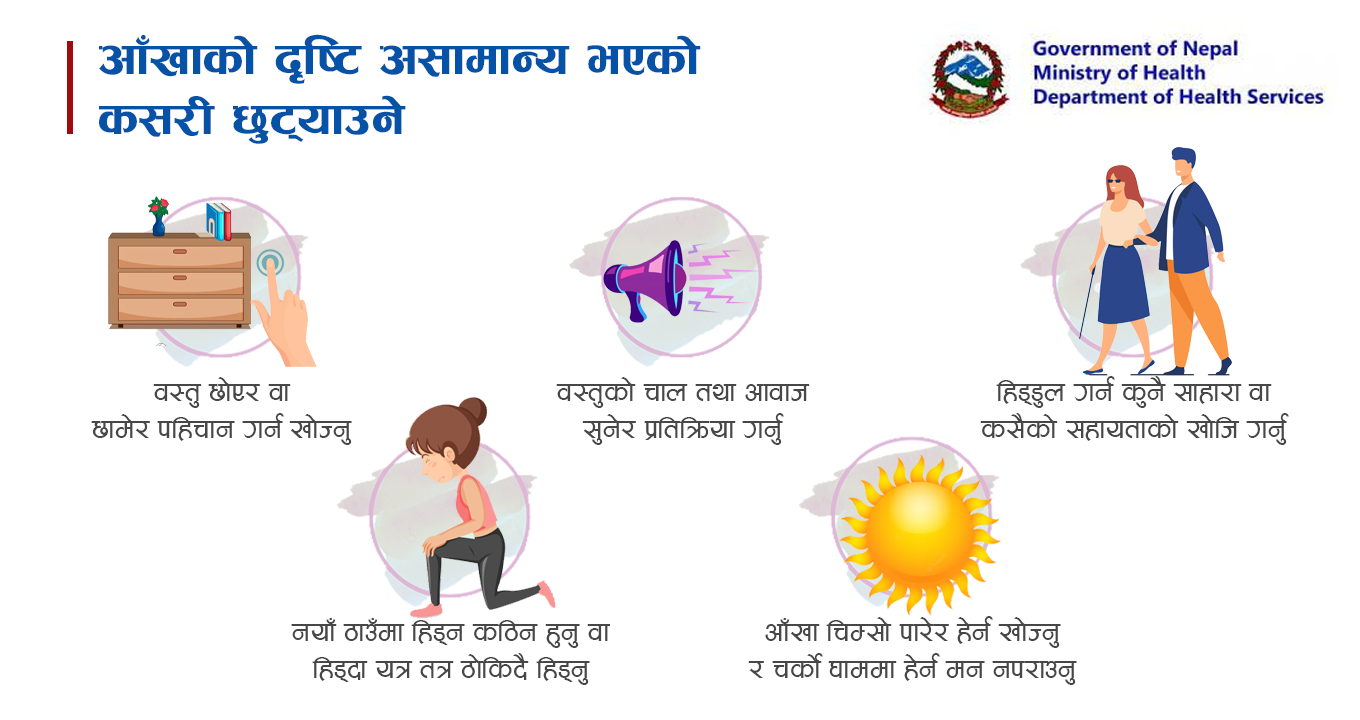 आँखाको दृष्टि असामान्य भएको कसरी छुट्याउने

Government of Nepal
Ministry of Health
Department of Health Services

वस्तु छोएर वा छामेर पहिचान गर्न खोज्नु

वस्तुको चाल तथा आवाज सुनेर प्रतिक्रिया गर्नु

हिड्डुल गर्न कुनै साहारा वा कसैको सहायताको खोजि गर्नु

नयाँ ठाउँमा हिड्न कठिन हुनु वा हिड्दा यत्र तत्र ठोकिदै हिड्नु

आँखा चिम्सो पारेर हेर्न खोज्नु र चर्को घाममा हेर्न मन नपराउनु